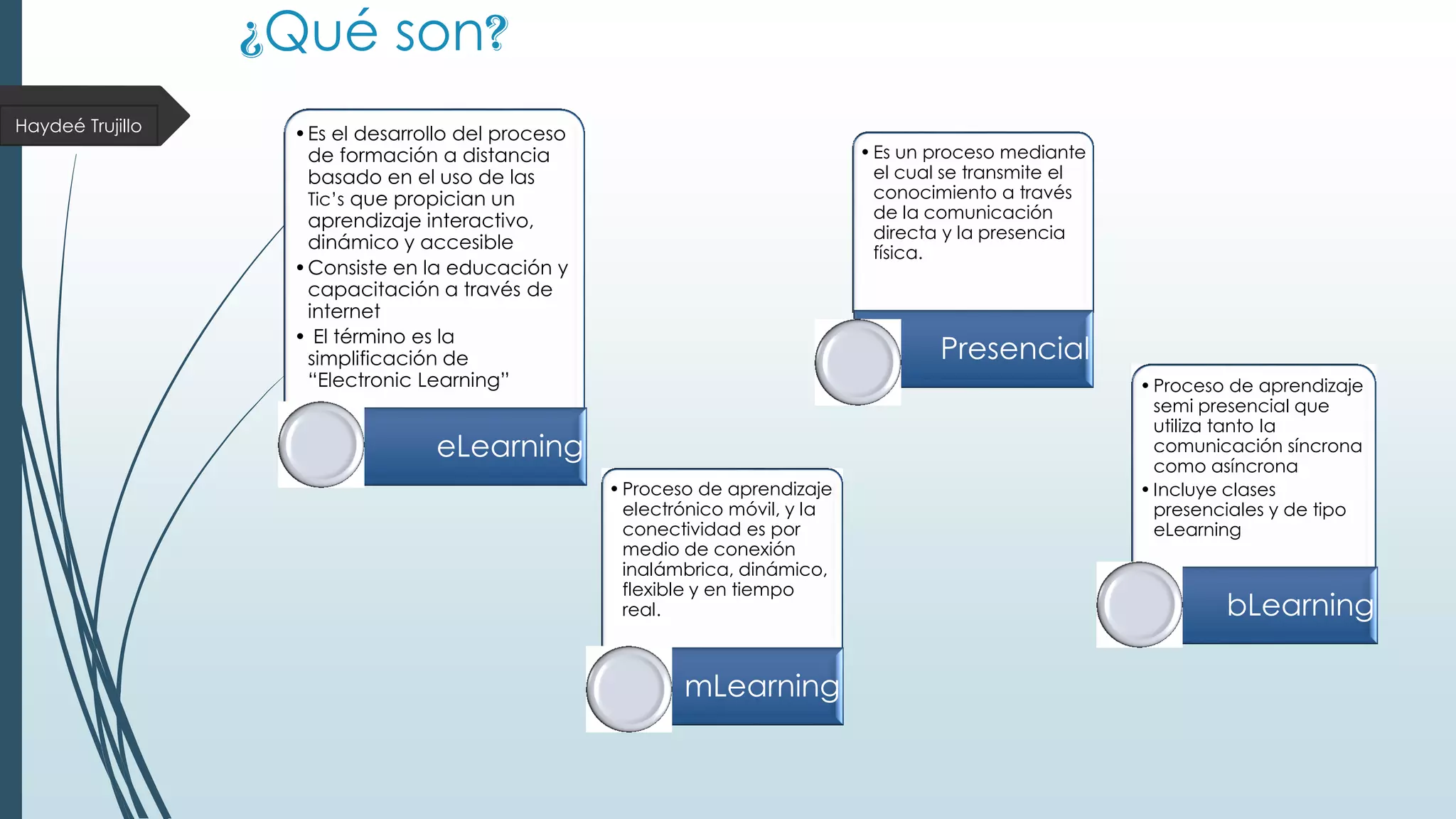 ¿Qué son?

Haydeé Trujillo

• Es el desarrollo del proceso de formación a distancia basado en el uso de las Tic's que propician un aprendizaje interactivo, dinámico y accesible
• Consiste en la educación y capacitación a través de internet
• El término es la simplificación de "Electronic Learning"

eLearning

• Proceso de aprendizaje electrónico móvil, y la conectividad es por medio de conexión inalámbrica, dinámico, flexible y en tiempo real.

mLearning

• Es un proceso mediante el cual se transmite el conocimiento a través de la comunicación directa y la presencia física.

Presencial

• Proceso de aprendizaje semi presencial que utiliza tanto la comunicación síncrona como asíncrona
• Incluye clases presenciales y de tipo eLearning

bLearning